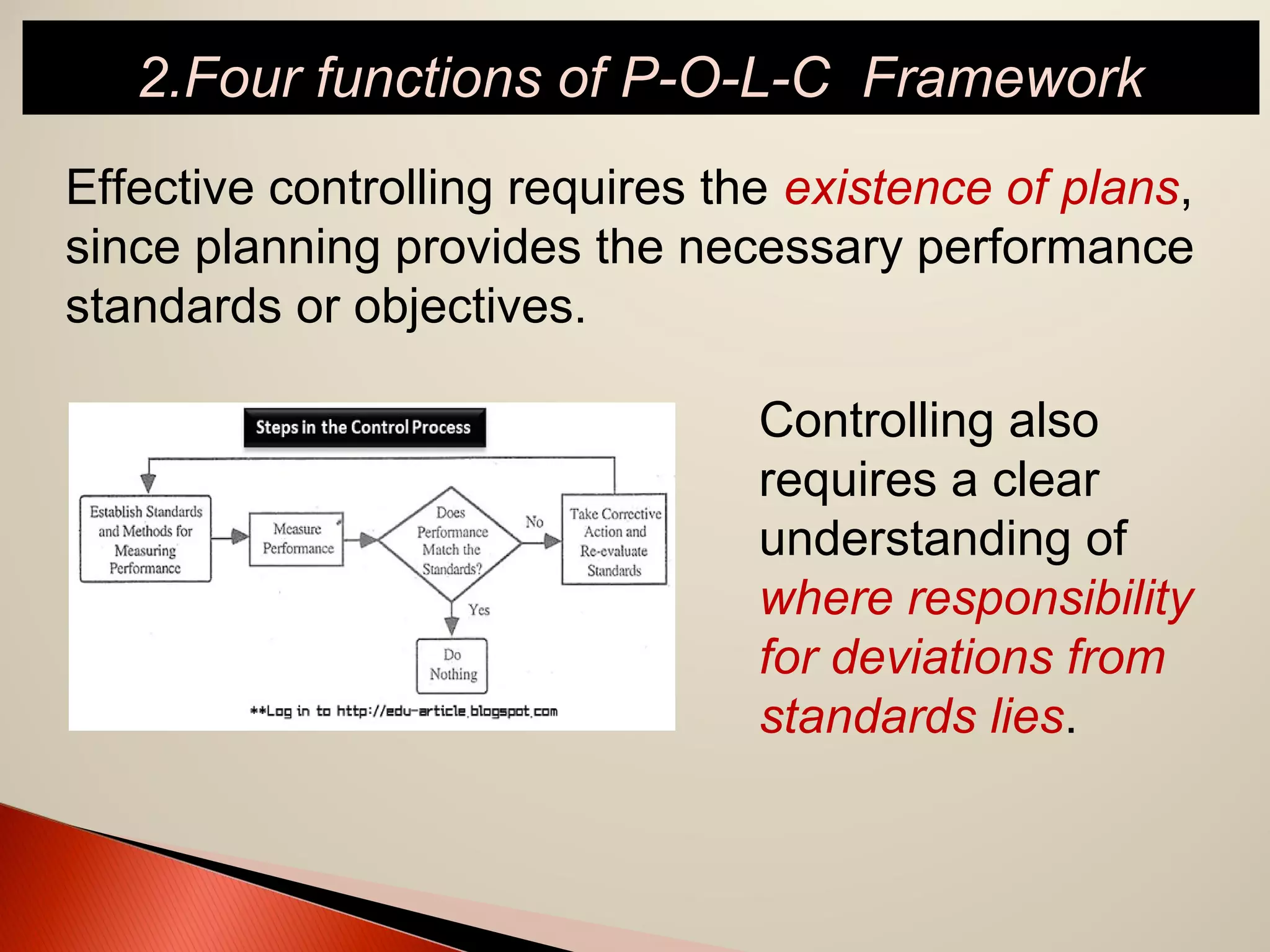 2.Four functions of P-O-L-C Framework

Effective controlling requires the existence of plans, since planning provides the necessary performance standards or objectives.

Steps in the Control Process

Establish Standards and Methods for Measuring Performance

Measure Performance

Does Performance Match the Standards?

No

Take Corrective Action and Re-evaluate Standards

Yes

Do Nothing

**Log in to http://edu-article.blogspot.com

Controlling also requires a clear understanding of where responsibility for deviations from standards lies.